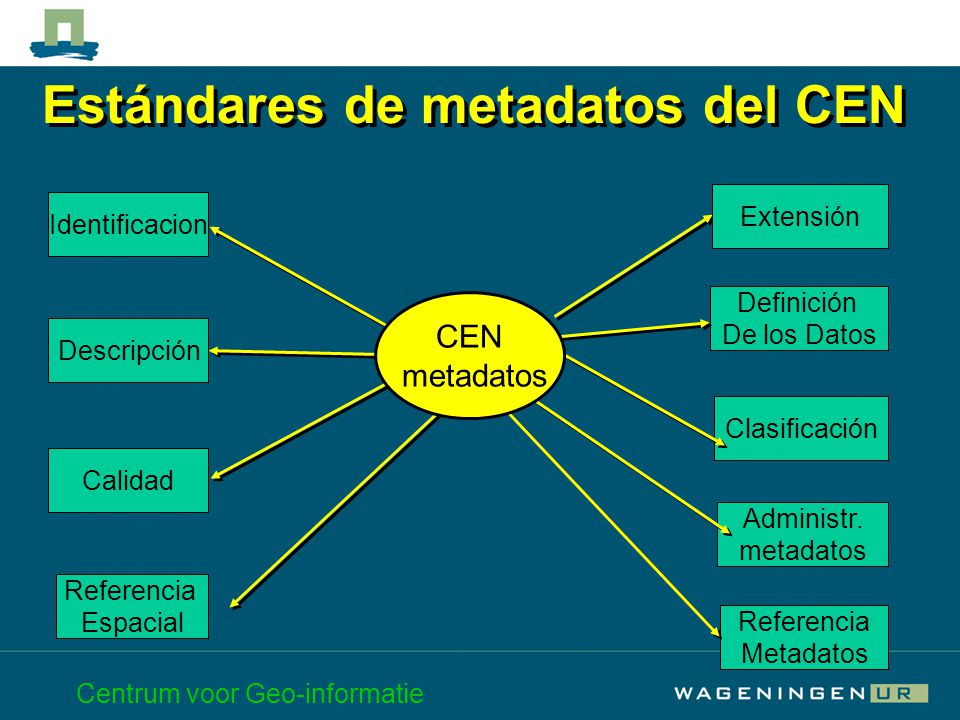 Estándares de metadatos del CEN

Identificacion

Descripción

Calidad

Referencia Espacial

CEN metadatos

Extensión

Definición De los Datos

Clasificación

Administr. metadatos

Referencia Metadatos

Centrum voor Geo-informatie

WAGENINGEN UR